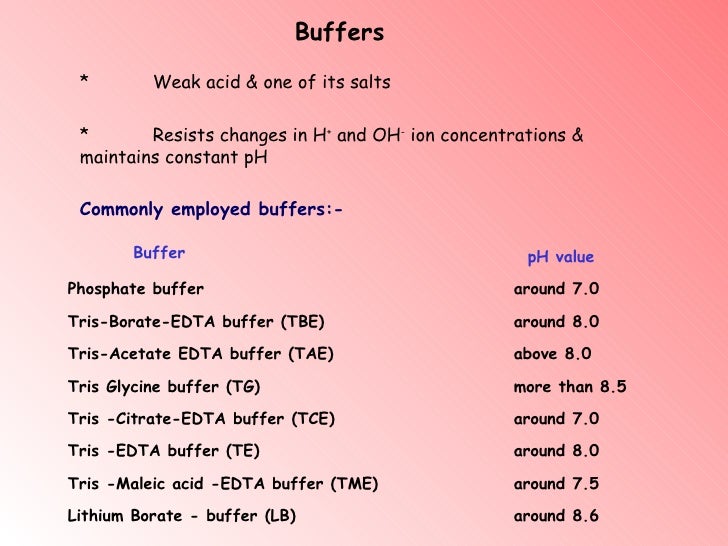 Buffers

* Weak acid & one of its salts

* Resists changes in $H^+$ and $OH^-$ ion concentrations & maintains constant pH

Commonly employed buffers:-

| Buffer | pH value |
|---|---|
| Phosphate buffer | around 7.0 |
| Tris-Borate-EDTA buffer (TBE) | around 8.0 |
| Tris-Acetate EDTA buffer (TAE) | above 8.0 |
| Tris Glycine buffer (TG) | more than 8.5 |
| Tris -Citrate-EDTA buffer (TCE) | around 7.0 |
| Tris -EDTA buffer (TE) | around 8.0 |
| Tris -Maleic acid -EDTA buffer (TME) | around 7.5 |
| Lithium Borate - buffer (LB) | around 8.6 |